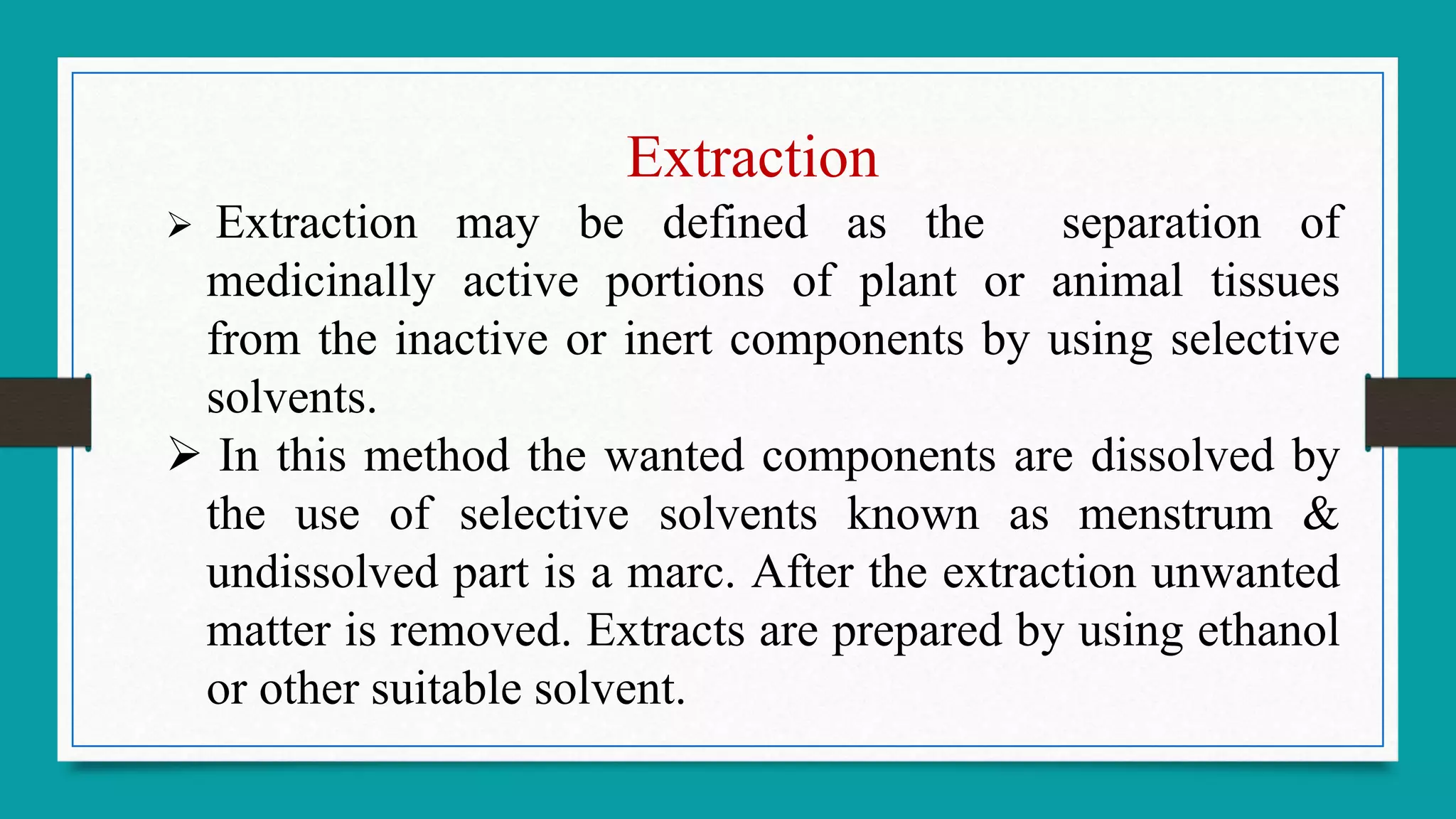 Extraction

➢ Extraction may be defined as the separation of medicinally active portions of plant or animal tissues from the inactive or inert components by using selective solvents.

➢ In this method the wanted components are dissolved by the use of selective solvents known as menstrum & undissolved part is a marc. After the extraction unwanted matter is removed. Extracts are prepared by using ethanol or other suitable solvent.